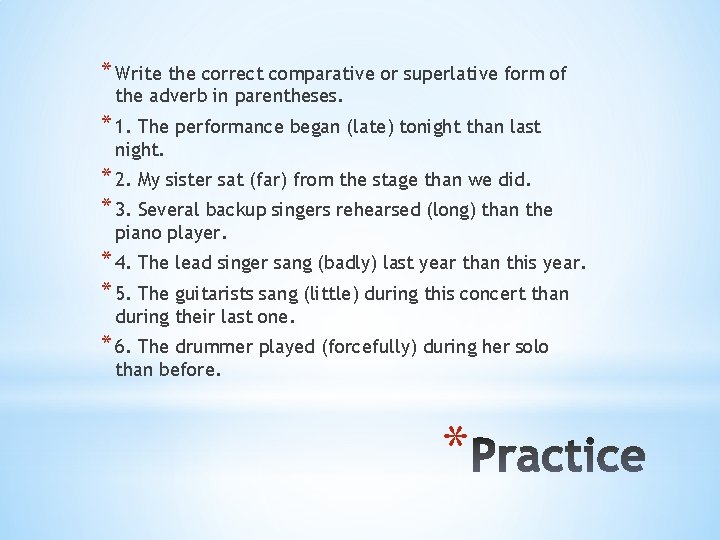 * Write the correct comparative or superlative form of the adverb in parentheses.

* 1. The performance began (late) tonight than last night.

* 2. My sister sat (far) from the stage than we did.

* 3. Several backup singers rehearsed (long) than the piano player.

* 4. The lead singer sang (badly) last year than this year.

* 5. The guitarists sang (little) during this concert than during their last one.

* 6. The drummer played (forcefully) during her solo than before.

* Practice